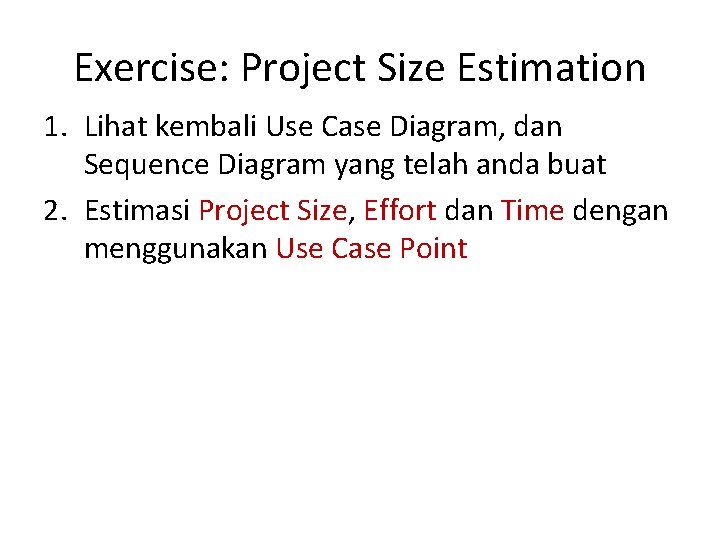 Exercise: Project Size Estimation

1. Lihat kembali Use Case Diagram, dan Sequence Diagram yang telah anda buat
2. Estimasi Project Size, Effort dan Time dengan menggunakan Use Case Point